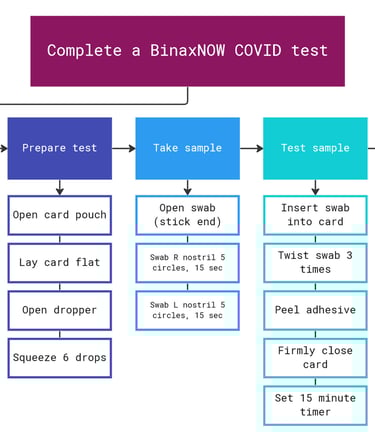 Complete a BinaxNOW COVID test

Prepare test

Open card pouch

Lay card flat

Open dropper

Squeeze 6 drops

Take sample

Open swab (stick end)

Swab R nostril 5 circles, 15 sec

Swab L nostril 5 circles, 15 sec

Test sample

Insert swab into card

Twist swab 3 times

Peel adhesive

Firmly close card

Set 15 minute timer